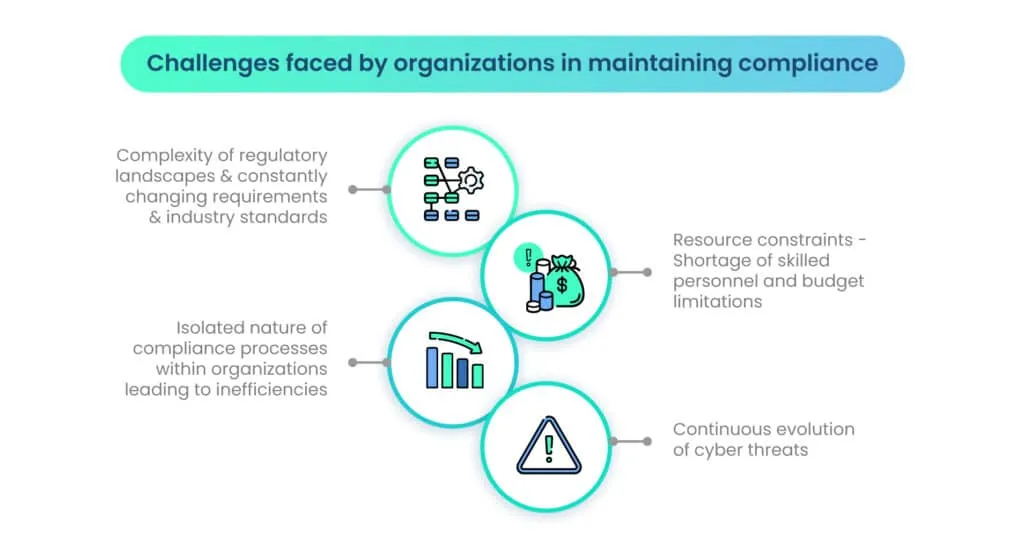 Challenges faced by organizations in maintaining compliance

Complexity of regulatory landscapes & constantly changing requirements & industry standards

Resource constraints - Shortage of skilled personnel and budget limitations

Isolated nature of compliance processes within organizations leading to inefficiencies

Continuous evolution of cyber threats